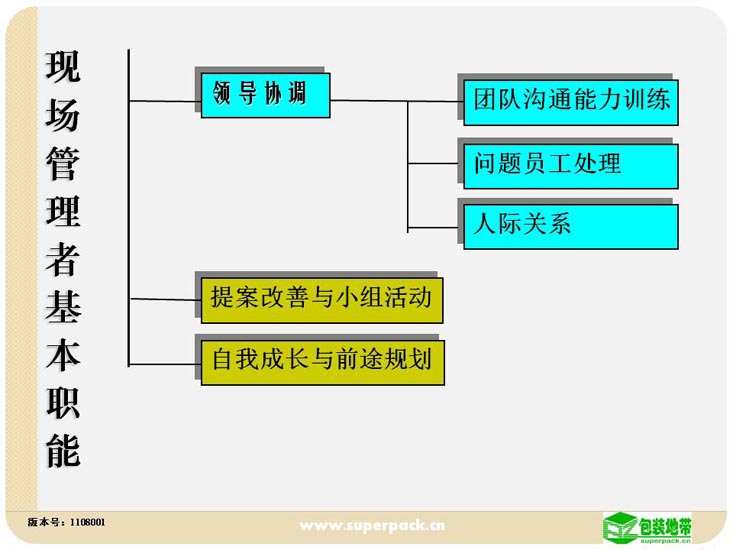 现场管理者基本职能

领导协调

团队沟通能力训练

问题员工处理

人际关系

提案改善与小组活动

自我成长与前途规划

版本号：1108001

www.superpack.cn

包装地带
superpack.cn